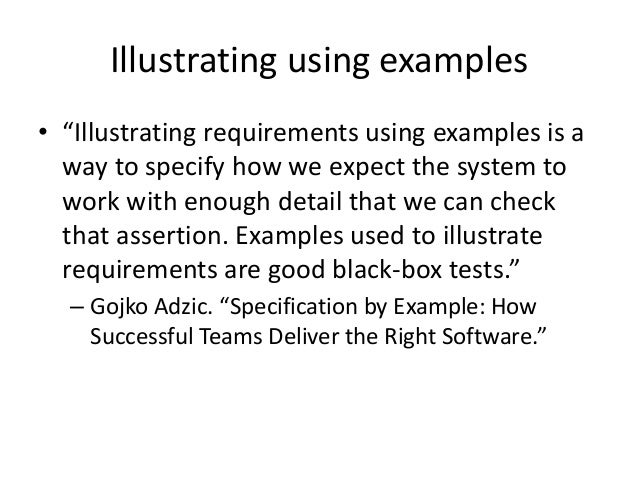 Illustrating using examples

• “Illustrating requirements using examples is a way to specify how we expect the system to work with enough detail that we can check that assertion. Examples used to illustrate requirements are good black-box tests.”

– Gojko Adzic. “Specification by Example: How Successful Teams Deliver the Right Software.”